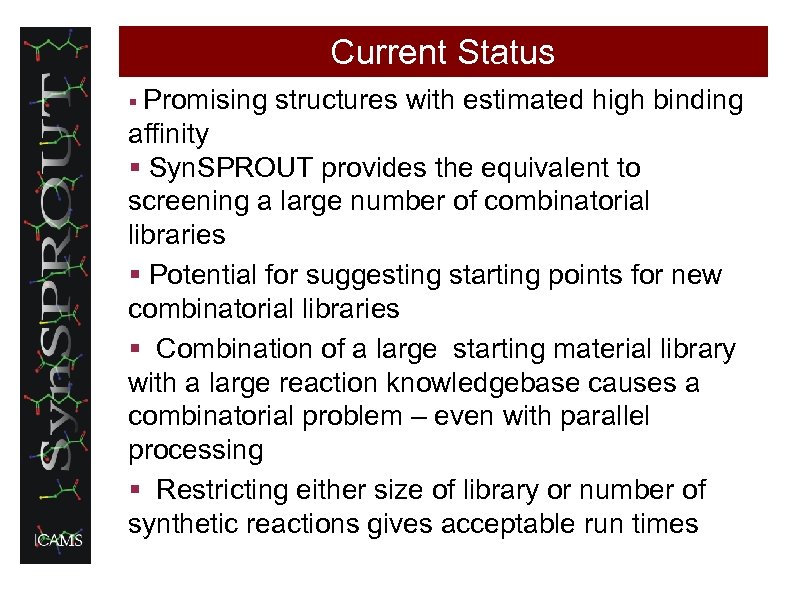 SynSPROUT

ICAMS

Current Status

▪ Promising structures with estimated high binding affinity

▪ SynSPROUT provides the equivalent to screening a large number of combinatorial libraries

▪ Potential for suggesting starting points for new combinatorial libraries

▪ Combination of a large starting material library with a large reaction knowledgebase causes a combinatorial problem – even with parallel processing

▪ Restricting either size of library or number of synthetic reactions gives acceptable run times